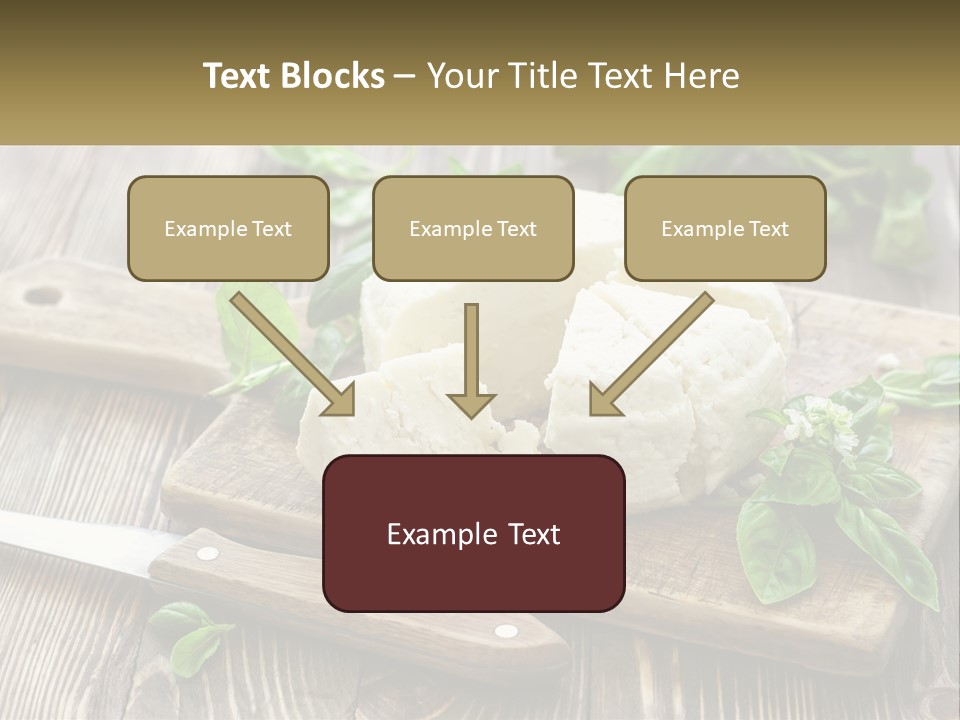 Text Blocks – Your Title Text Here

Example Text

Example Text

Example Text

Example Text